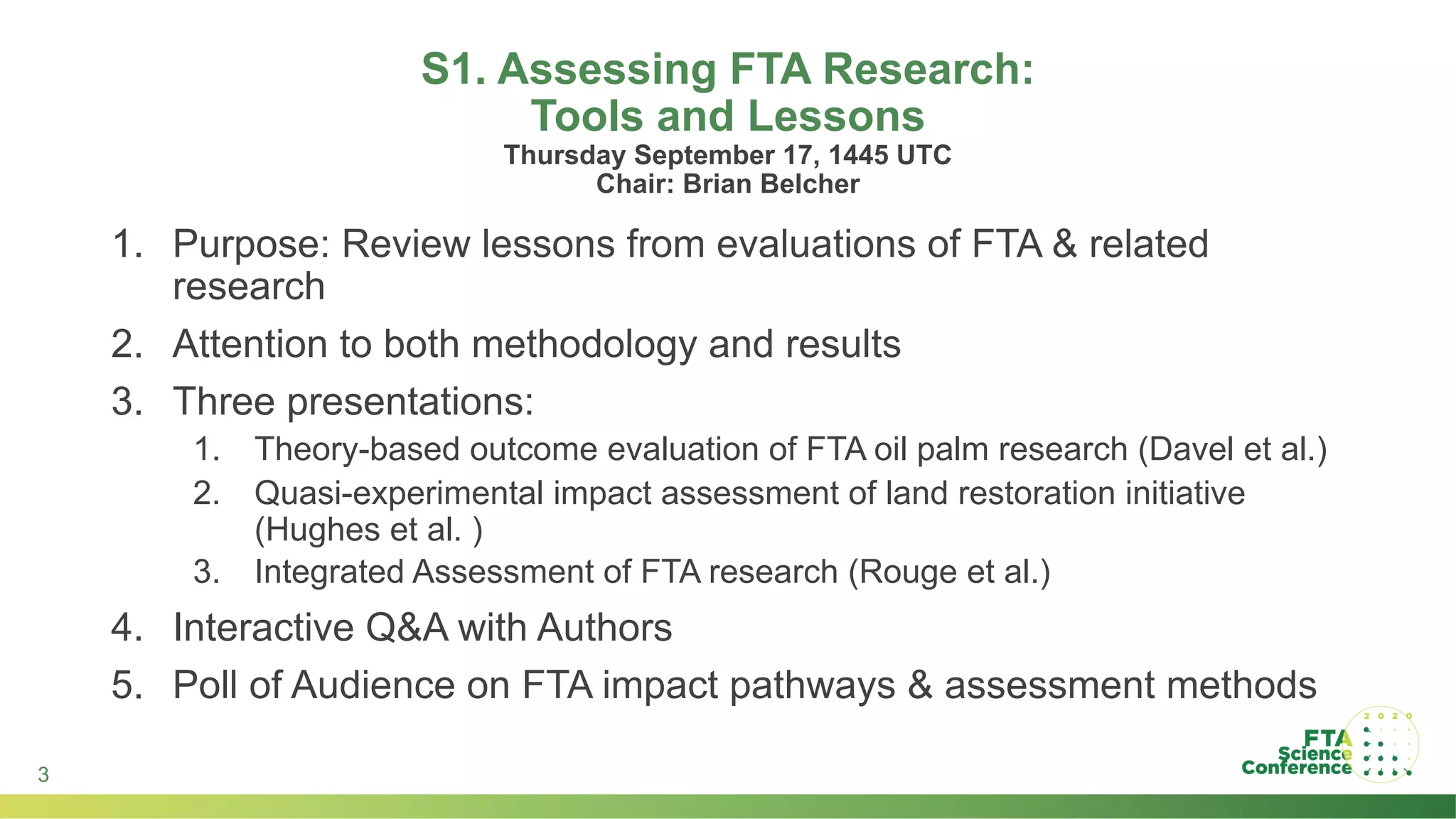 S1. Assessing FTA Research: Tools and Lessons
Thursday September 17, 1445 UTC
Chair: Brian Belcher

1. Purpose: Review lessons from evaluations of FTA & related research
2. Attention to both methodology and results
3. Three presentations:
 1. Theory-based outcome evaluation of FTA oil palm research (Davel et al.)
 2. Quasi-experimental impact assessment of land restoration initiative (Hughes et al. )
 3. Integrated Assessment of FTA research (Rouge et al.)
4. Interactive Q&A with Authors
5. Poll of Audience on FTA impact pathways & assessment methods

3

2020
FTA
Science
Conference